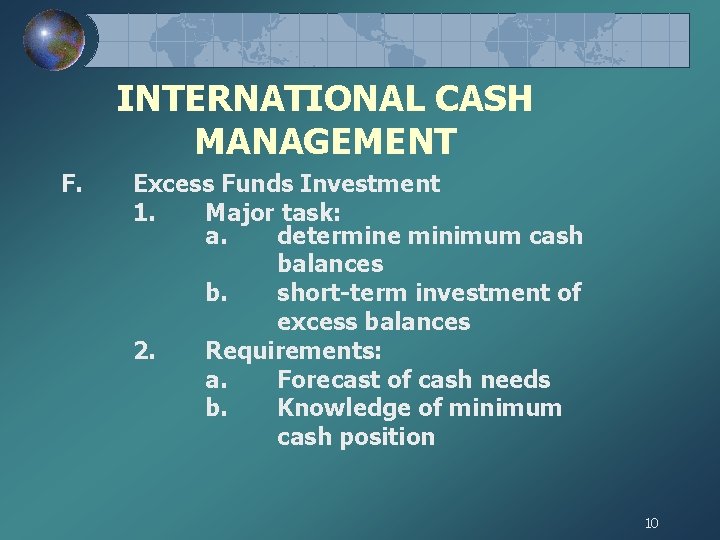 INTERNATIONAL CASH MANAGEMENT

F. Excess Funds Investment

1. Major task:

a. determine minimum cash balances

b. short-term investment of excess balances

2. Requirements:

a. Forecast of cash needs

b. Knowledge of minimum cash position

10